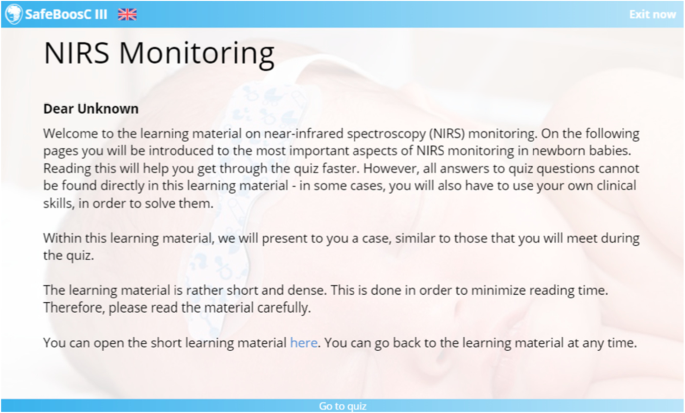 SafeBoosC III

Exit now

NIRS Monitoring

Dear Unknown

Welcome to the learning material on near-infrared spectroscopy (NIRS) monitoring. On the following pages you will be introduced to the most important aspects of NIRS monitoring in newborn babies. Reading this will help you get through the quiz faster. However, all answers to quiz questions cannot be found directly in this learning material - in some cases, you will also have to use your own clinical skills, in order to solve them.

Within this learning material, we will present to you a case, similar to those that you will meet during the quiz.

The learning material is rather short and dense. This is done in order to minimize reading time. Therefore, please read the material carefully.

You can open the short learning material here. You can go back to the learning material at any time.

Go to quiz